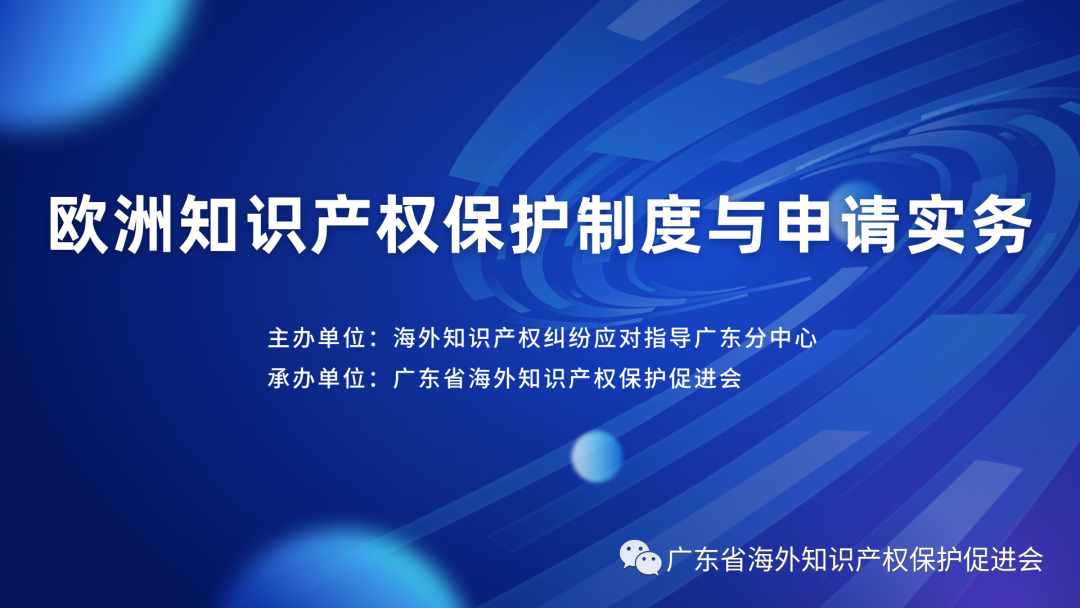 欧洲知识产权保护制度与申请实务

主办单位：海外知识产权纠纷应对指导广东分中心
承办单位：广东省海外知识产权保护促进会

广东省海外知识产权保护促进会